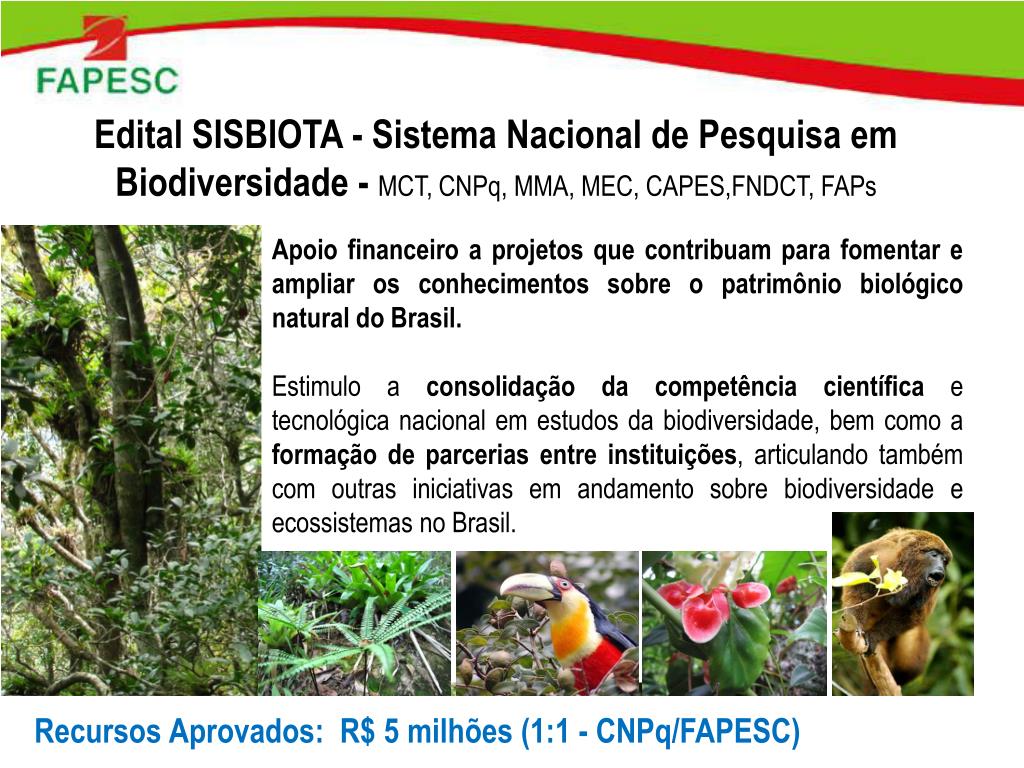 FAPESC

Edital SISBIOTA - Sistema Nacional de Pesquisa em Biodiversidade - MCT, CNPq, MMA, MEC, CAPES,FNDCT, FAPs

Apoio financeiro a projetos que contribuam para fomentar e ampliar os conhecimentos sobre o patrimônio biológico natural do Brasil.

Estimulo a consolidação da competência científica e tecnológica nacional em estudos da biodiversidade, bem como a formação de parcerias entre instituições, articulando também com outras iniciativas em andamento sobre biodiversidade e ecossistemas no Brasil.

Recursos Aprovados: R$ 5 milhões (1:1 - CNPq/FAPESC)